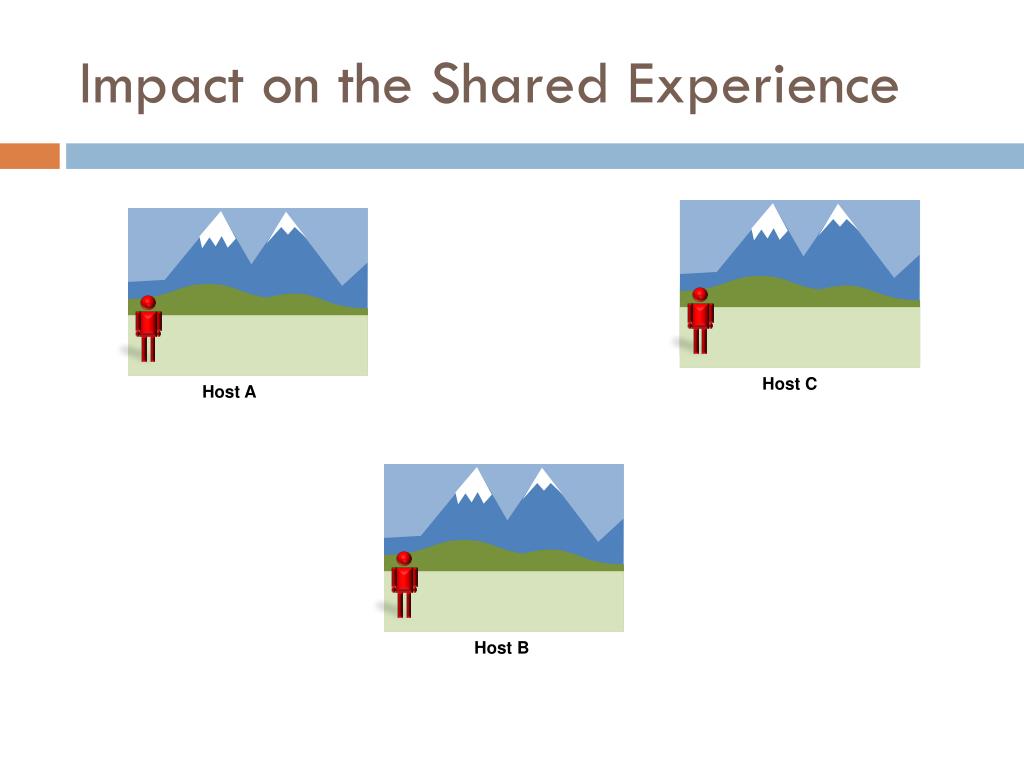 Impact on the Shared Experience

Host A

Host C

Host B